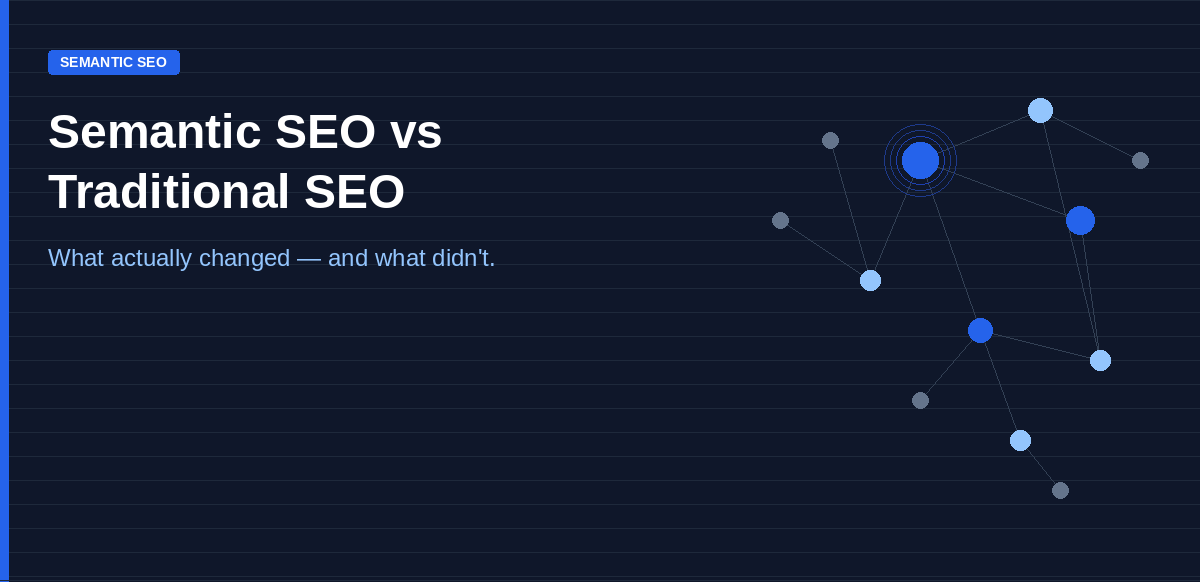 SEMANTIC SEO

Semantic SEO vs Traditional SEO

What actually changed — and what didn't.